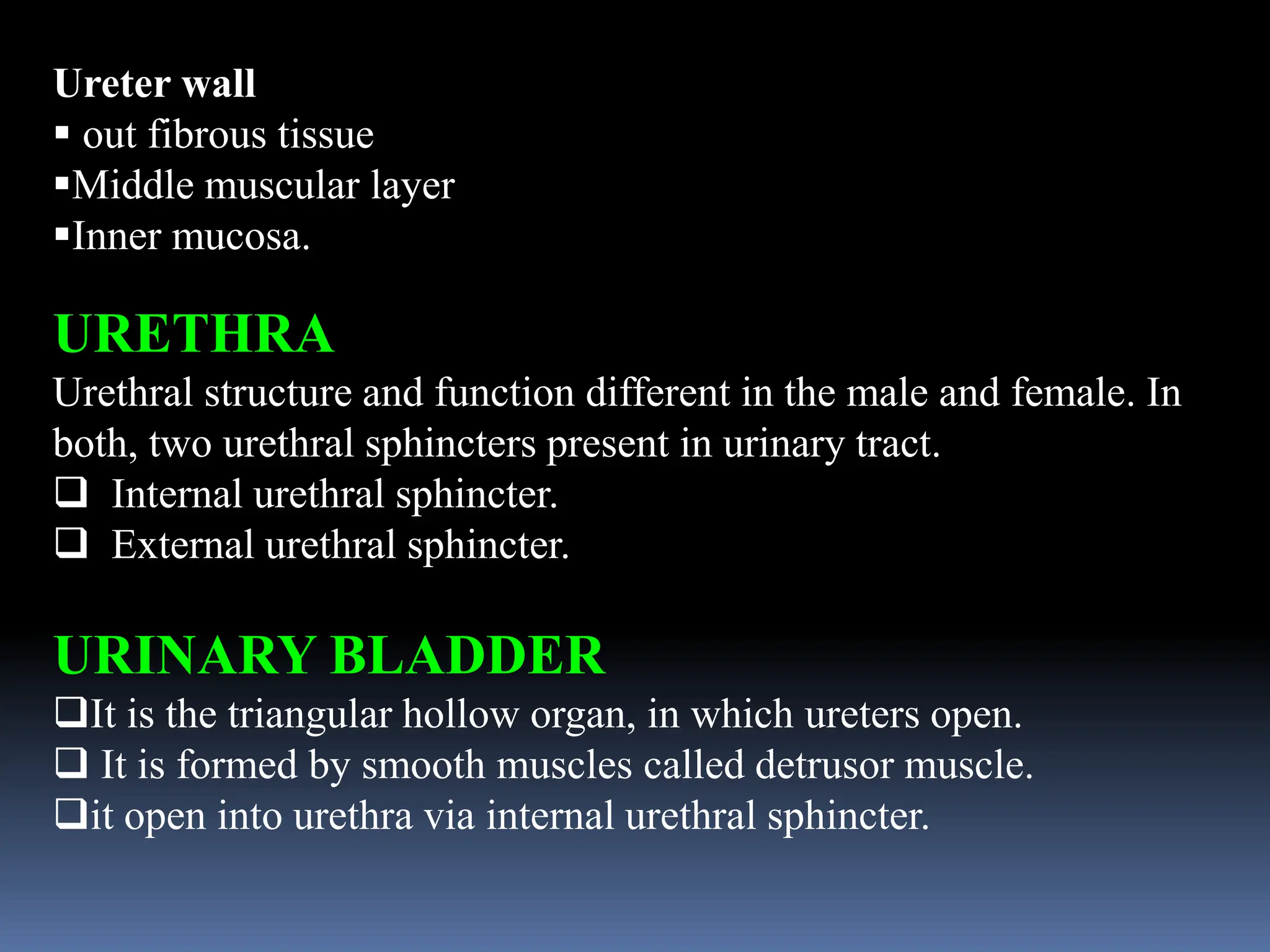 Ureter wall
▪ out fibrous tissue
▪Middle muscular layer
▪Inner mucosa.

URETHRA
Urethral structure and function different in the male and female. In both, two urethral sphincters present in urinary tract.
❑ Internal urethral sphincter.
❑ External urethral sphincter.

URINARY BLADDER
❑It is the triangular hollow organ, in which ureters open.
❑ It is formed by smooth muscles called detrusor muscle.
❑it open into urethra via internal urethral sphincter.